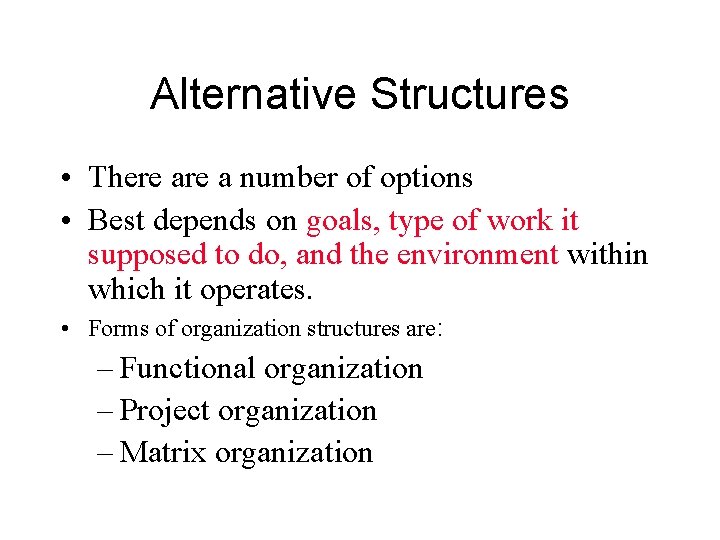 Alternative Structures

• There are a number of options
• Best depends on goals, type of work it supposed to do, and the environment within which it operates.
• Forms of organization structures are:
– Functional organization
– Project organization
– Matrix organization